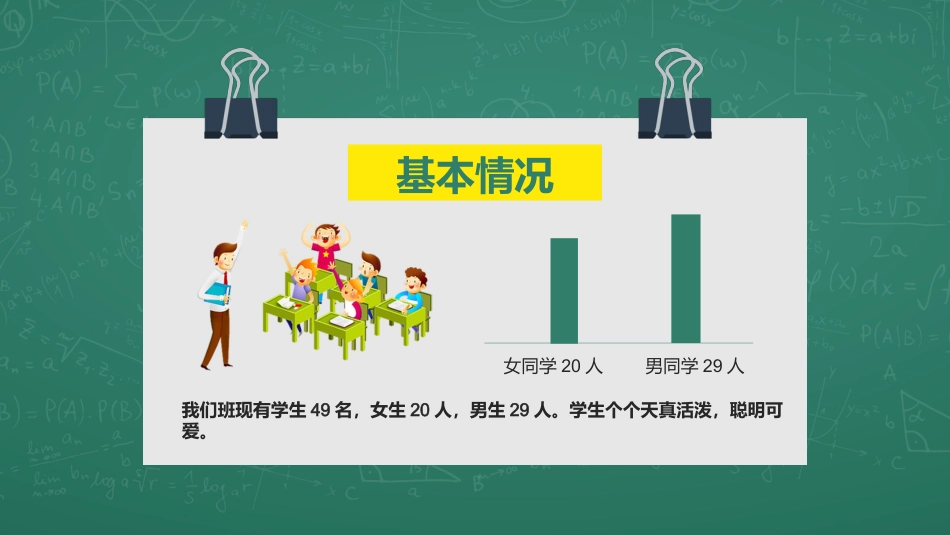 基本情况

女同学 20 人　男同学 29 人

我们班现有学生 49 名，女生 20 人，男生 29 人。学生个个天真活泼，聪明可爱。